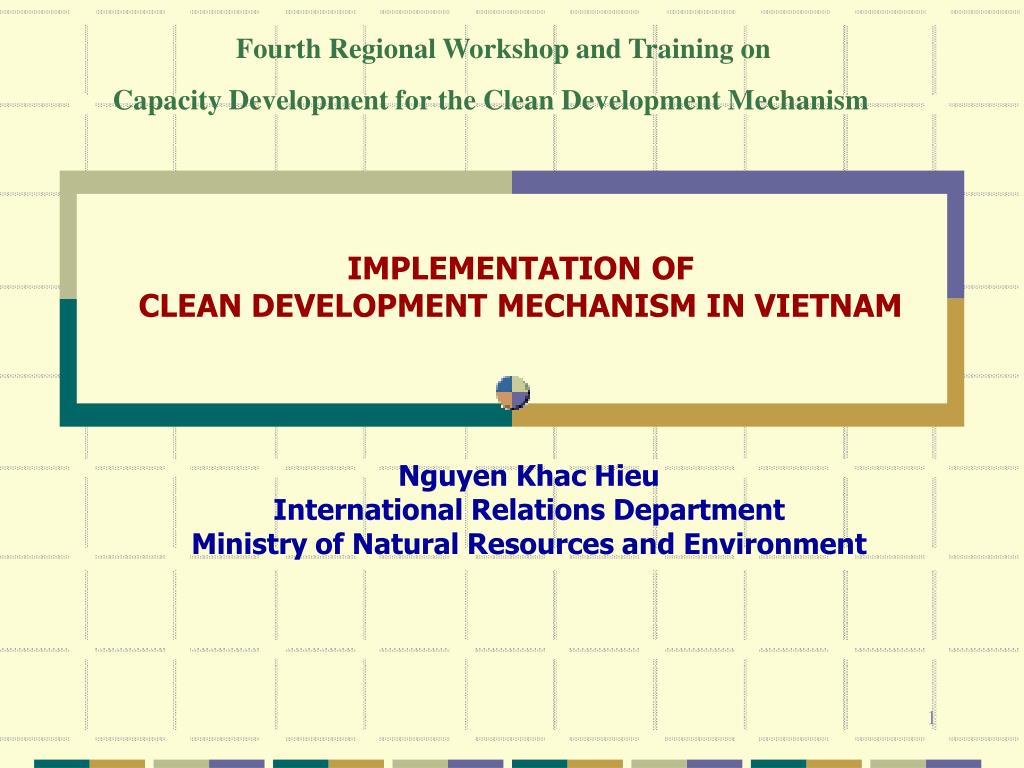 Fourth Regional Workshop and Training on

Capacity Development for the Clean Development Mechanism

IMPLEMENTATION OF
CLEAN DEVELOPMENT MECHANISM IN VIETNAM

Nguyen Khac Hieu
International Relations Department
Ministry of Natural Resources and Environment

1